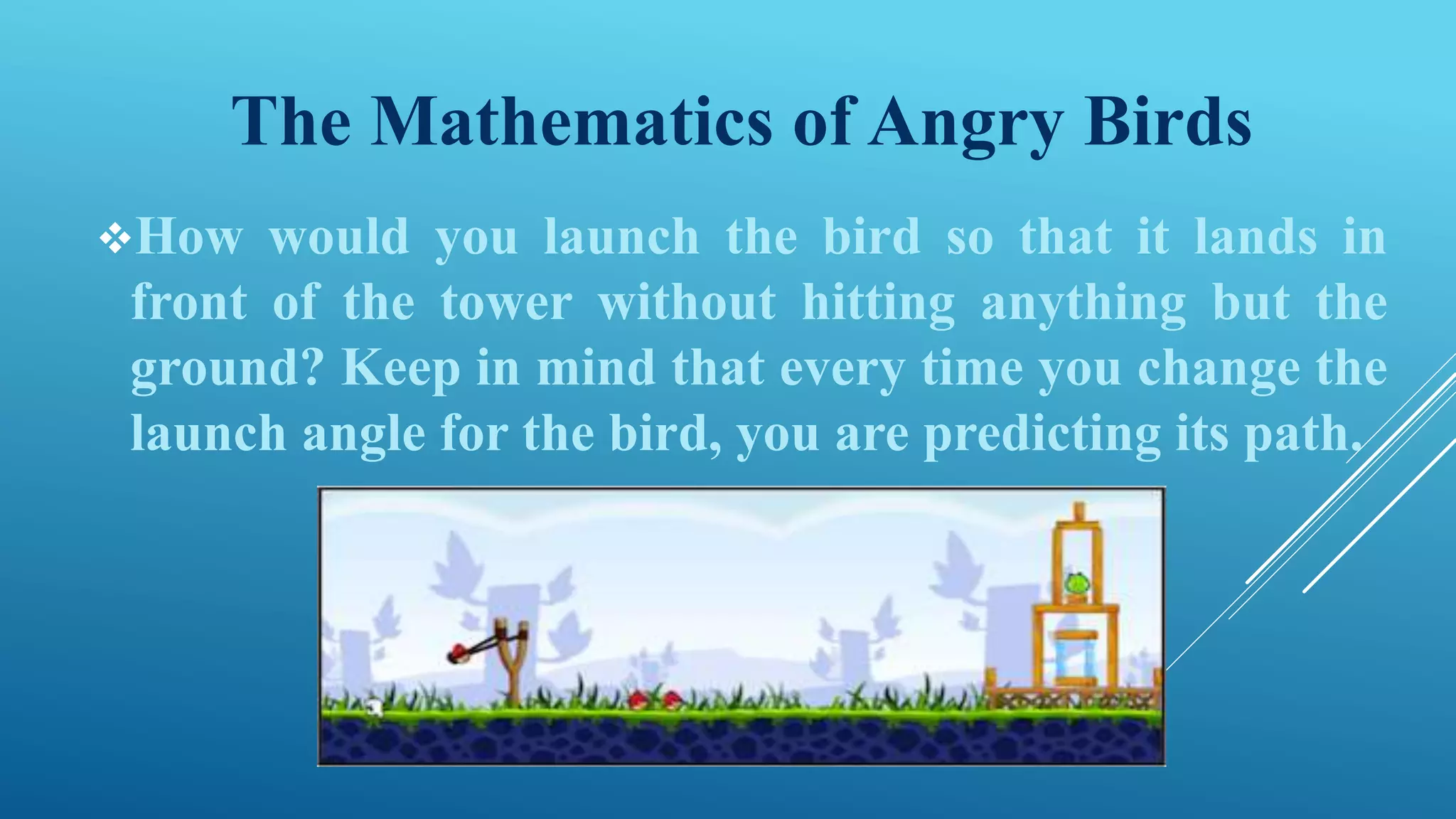 The Mathematics of Angry Birds

❖How would you launch the bird so that it lands in front of the tower without hitting anything but the ground? Keep in mind that every time you change the launch angle for the bird, you are predicting its path.